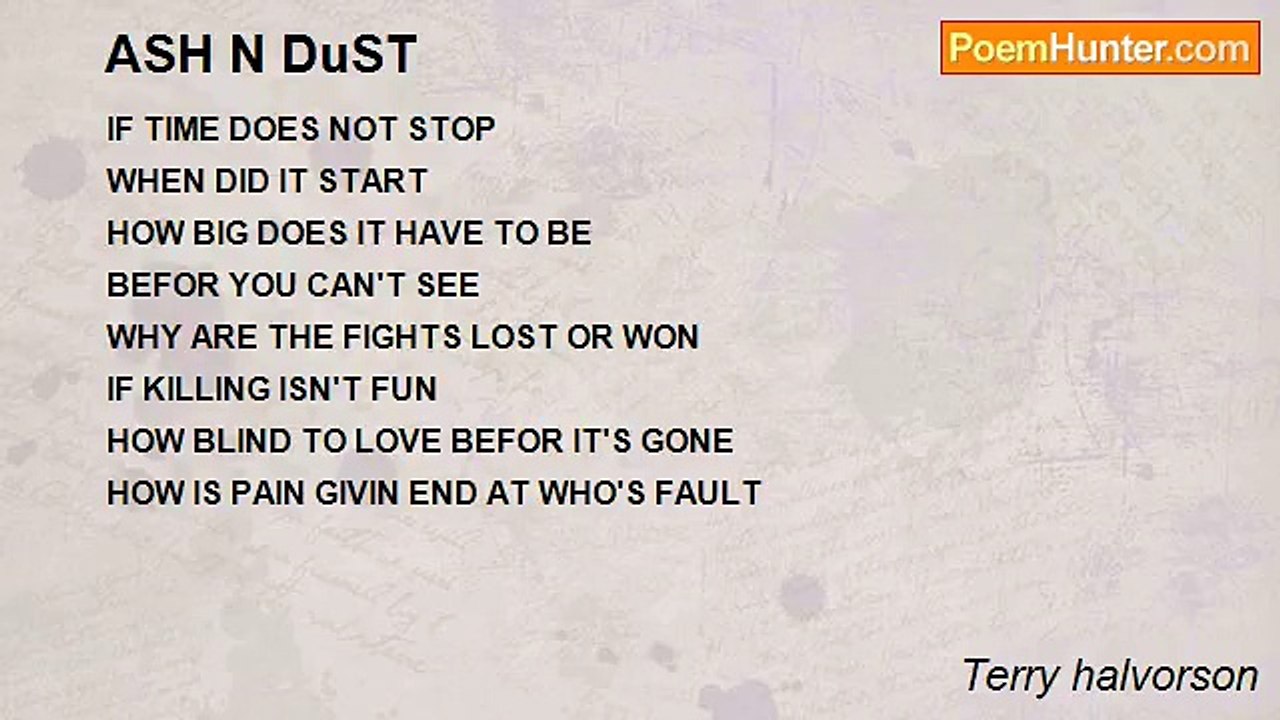 ASH N DuST

PoemHunter.com

IF TIME DOES NOT STOP
WHEN DID IT START
HOW BIG DOES IT HAVE TO BE
BEFOR YOU CAN'T SEE
WHY ARE THE FIGHTS LOST OR WON
IF KILLING ISN'T FUN
HOW BLIND TO LOVE BEFOR IT'S GONE
HOW IS PAIN GIVIN END AT WHO'S FAULT

Terry halvorson